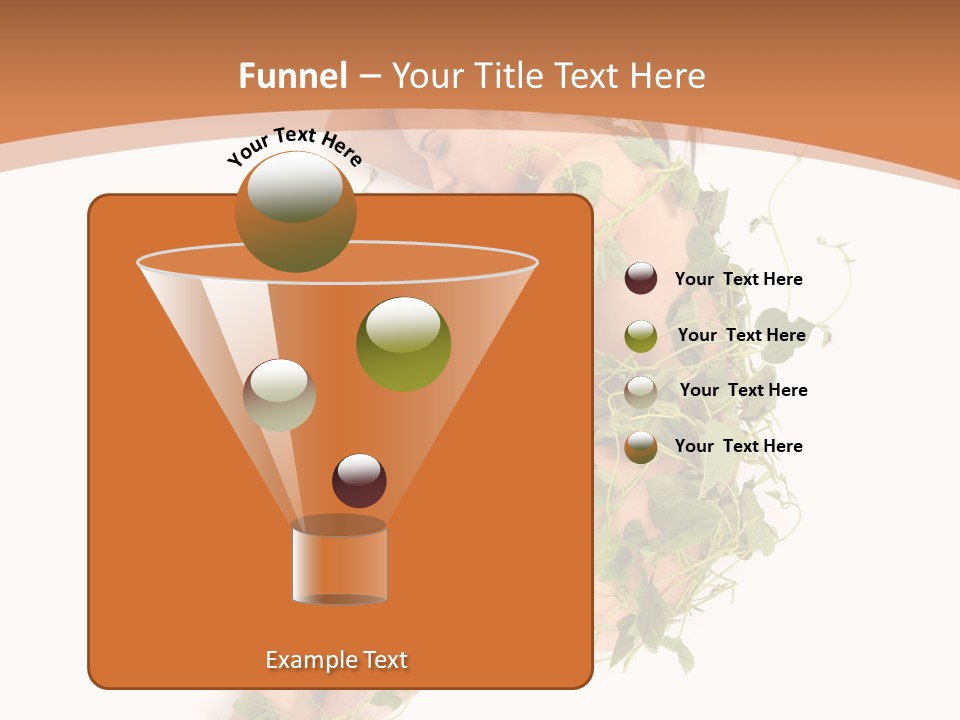 Funnel – Your Title Text Here

Your Text Here

Your Text Here

Your Text Here

Your Text Here

Your Text Here

Example Text